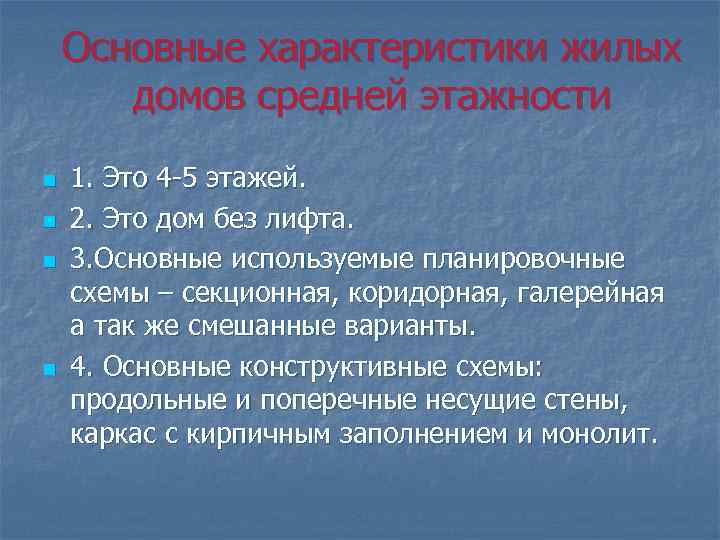 Основные характеристики жилых домов средней этажности

1. Это 4-5 этажей.

2. Это дом без лифта.

3.Основные используемые планировочные схемы – секционная, коридорная, галерейная а так же смешанные варианты.

4. Основные конструктивные схемы: продольные и поперечные несущие стены, каркас с кирпичным заполнением и монолит.